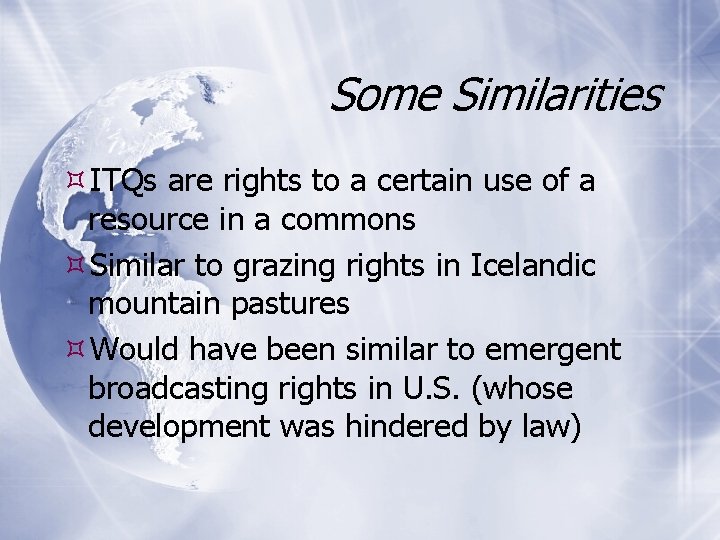 Some Similarities

ITQs are rights to a certain use of a resource in a commons

Similar to grazing rights in Icelandic mountain pastures

Would have been similar to emergent broadcasting rights in U.S. (whose development was hindered by law)